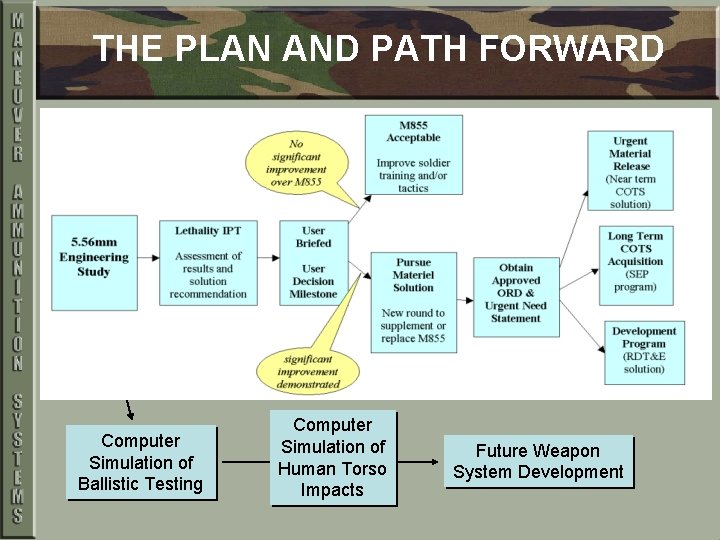 MANEUVER AMMUNITION SYSTEMS

THE PLAN AND PATH FORWARD

5.56mm Engineering Study

Lethality IPT

Assessment of results and solution recommendation

User Briefed

User Decision Milestone

No significant improvement over M855

M855 Acceptable

Improve soldier training and/or tactics

significant improvement demonstrated

Pursue Materiel Solution

New round to supplement or replace M855

Obtain Approved ORD & Urgent Need Statement

Urgent Material Release (Near term COTS solution)

Long Term COTS Acquisition (SEP program)

Development Program (RDT&E solution)

Computer Simulation of Ballistic Testing

Computer Simulation of Human Torso Impacts

Future Weapon System Development